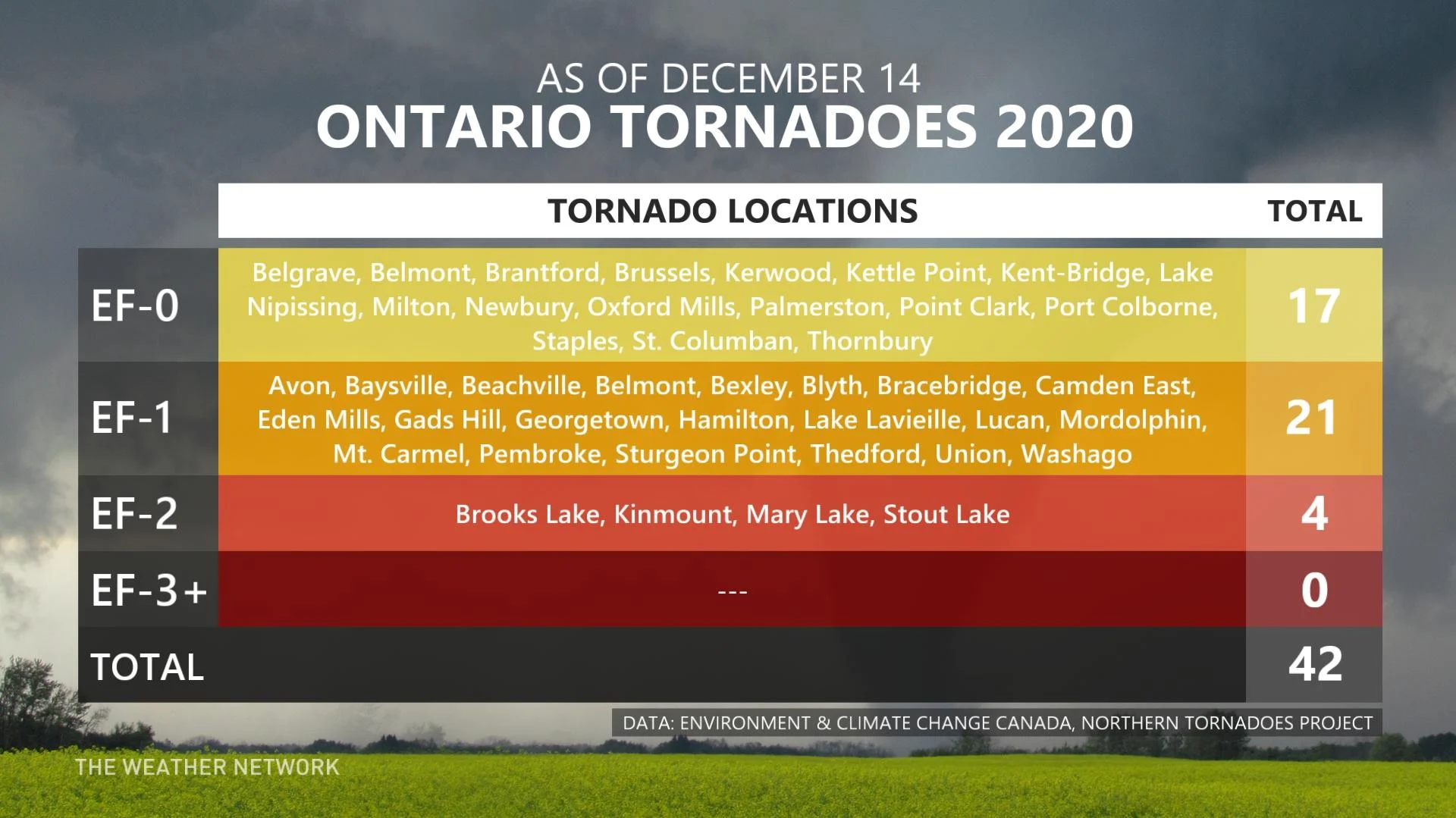 AS OF DECEMBER 14
ONTARIO TORNADOES 2020

| | TORNADO LOCATIONS | TOTAL |
|---|---|---|
| EF-0 | Belgrave, Belmont, Brantford, Brussels, Kerwood, Kettle Point, Kent-Bridge, Lake Nipissing, Milton, Newbury, Oxford Mills, Palmerston, Point Clark, Port Colborne, Staples, St. Columban, Thornbury | 17 |
| EF-1 | Avon, Baysville, Beachville, Belmont, Bexley, Blyth, Bracebridge, Camden East, Eden Mills, Gads Hill, Georgetown, Hamilton, Lake Lavieille, Lucan, Mordolphin, Mt. Carmel, Pembroke, Sturgeon Point, Thedford, Union, Washago | 21 |
| EF-2 | Brooks Lake, Kinmount, Mary Lake, Stout Lake | 4 |
| EF-3+ | --- | 0 |
| TOTAL | | 42 |

DATA: ENVIRONMENT & CLIMATE CHANGE CANADA, NORTHERN TORNADOES PROJECT

THE WEATHER NETWORK